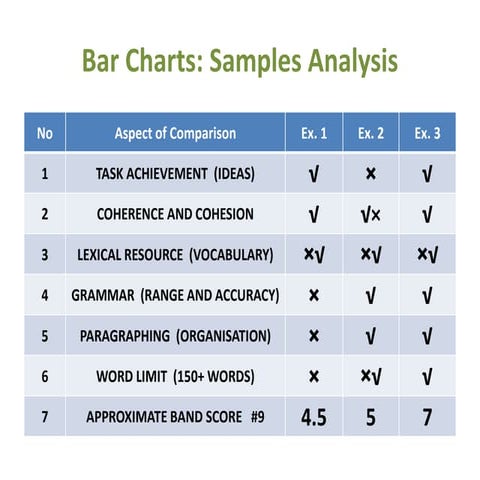 Bar Charts: Samples Analysis

| No | Aspect of Comparison | Ex. 1 | Ex. 2 | Ex. 3 |
|---|---|---|---|---|
| 1 | TASK ACHIEVEMENT (IDEAS) | √ | × | √ |
| 2 | COHERENCE AND COHESION | √ | √× | √ |
| 3 | LEXICAL RESOURCE (VOCABULARY) | ×√ | ×√ | ×√ |
| 4 | GRAMMAR (RANGE AND ACCURACY) | × | √ | √ |
| 5 | PARAGRAPHING (ORGANISATION) | × | √ | √ |
| 6 | WORD LIMIT (150+ WORDS) | × | ×√ | √ |
| 7 | APPROXIMATE BAND SCORE #9 | 4.5 | 5 | 7 |